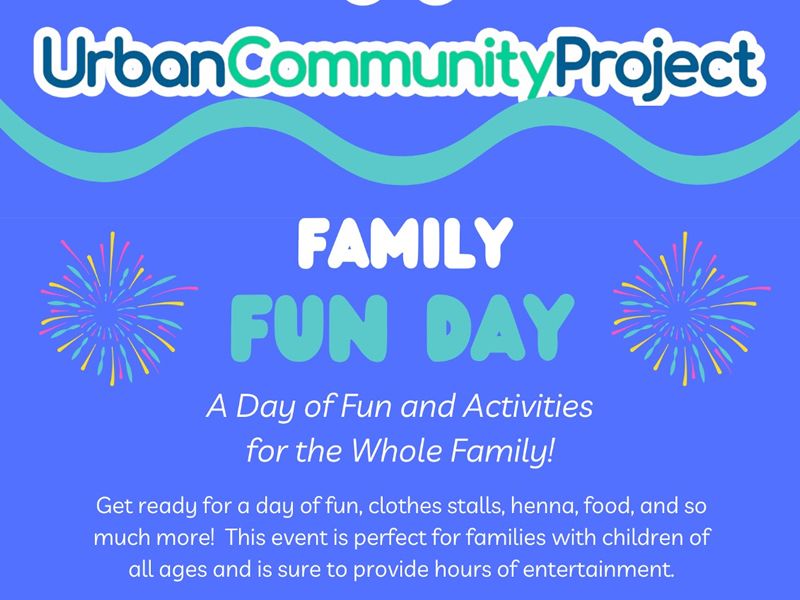 UrbanCommunityProject

FAMILY
FUN DAY

A Day of Fun and Activities for the Whole Family!

Get ready for a day of fun, clothes stalls, henna, food, and so much more! This event is perfect for families with children of all ages and is sure to provide hours of entertainment.